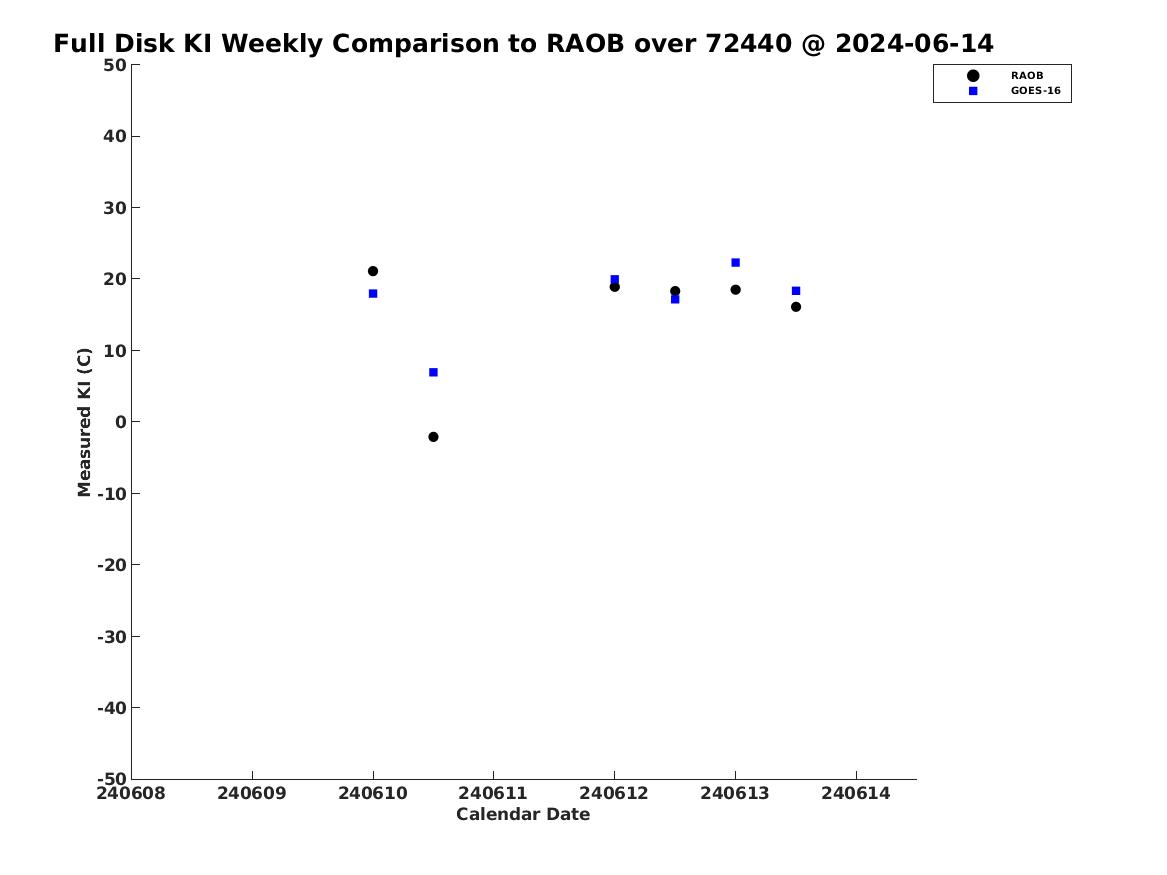 Full Disk KI Weekly Comparison to RAOB over 72440 @ 2024-06-14

RAOB
GOES-16

Measured KI (C)

50
40
30
20
10
0
-10
-20
-30
-40
-50

240608
240609
240610
240611
240612
240613
240614

Calendar Date